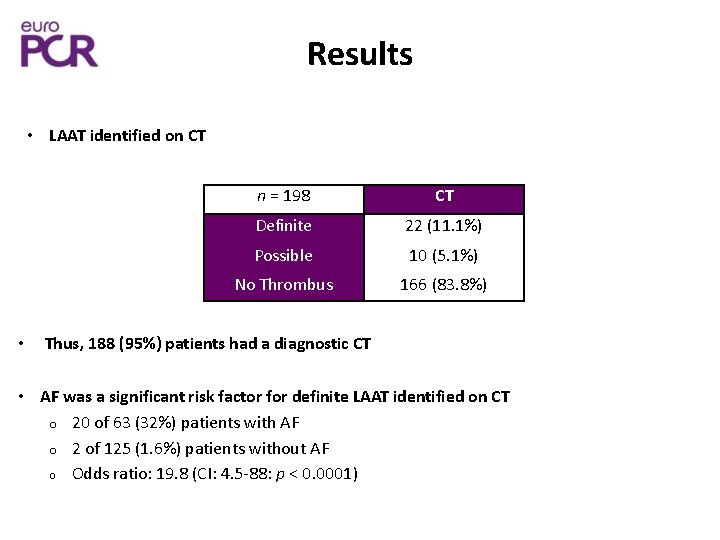 euro PCR

Results

• LAAT identified on CT

| $n$ = 198 | CT |
|---|---|
| Definite | 22 (11.1%) |
| Possible | 10 (5.1%) |
| No Thrombus | 166 (83.8%) |

• Thus, 188 (95%) patients had a diagnostic CT

• AF was a significant risk factor for definite LAAT identified on CT
  o 20 of 63 (32%) patients with AF
  o 2 of 125 (1.6%) patients without AF
  o Odds ratio: 19.8 (CI: 4.5-88: $p$ < 0.0001)